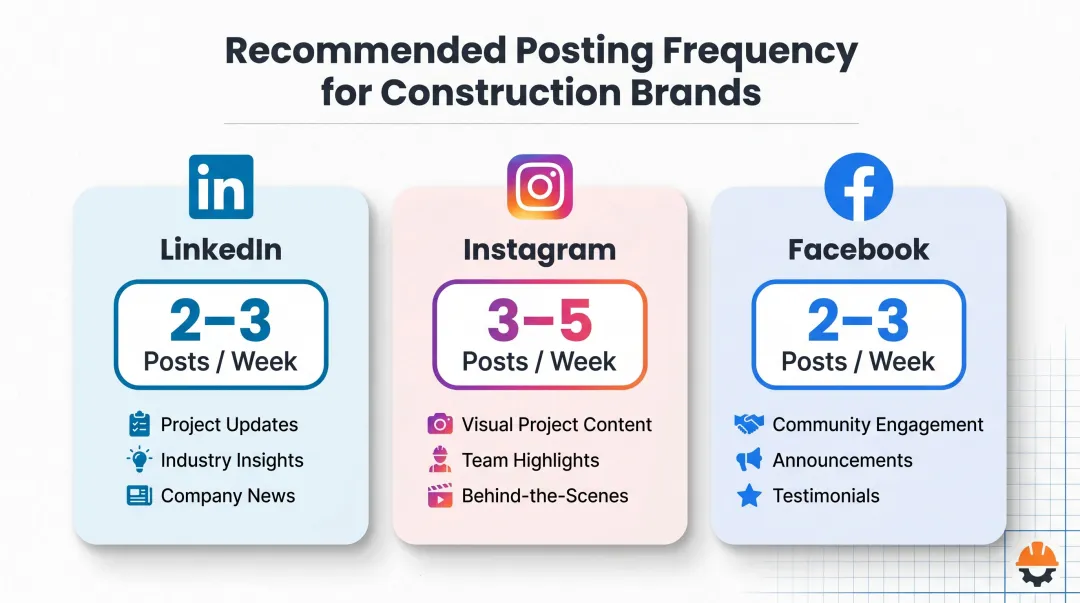 Recommended Posting Frequency for Construction Brands

in

LinkedIn

2–3
Posts / Week

Project Updates
Industry Insights
Company News

Instagram

3–5
Posts / Week

Visual Project Content
Team Highlights
Behind-the-Scenes

f

Facebook

2–3
Posts / Week

Community Engagement
Announcements
Testimonials